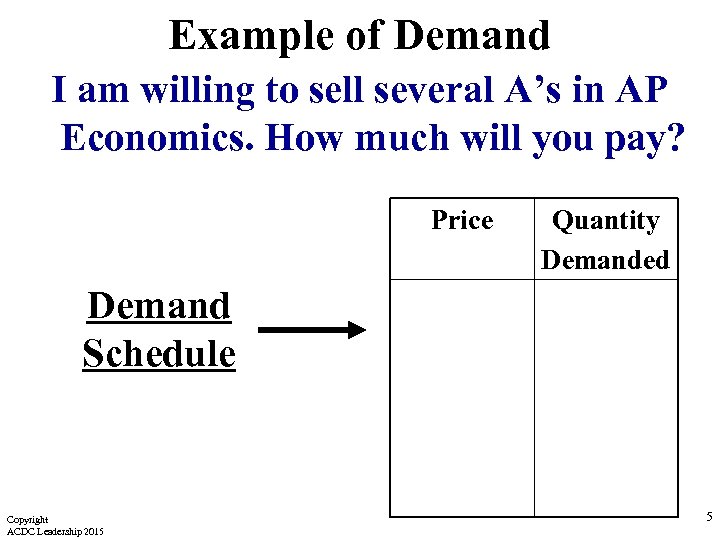 Example of Demand

I am willing to sell several A's in AP Economics. How much will you pay?

Demand Schedule

| Price | Quantity Demanded |
|---|---|
| | |

Copyright
ACDC Leadership 2015

5